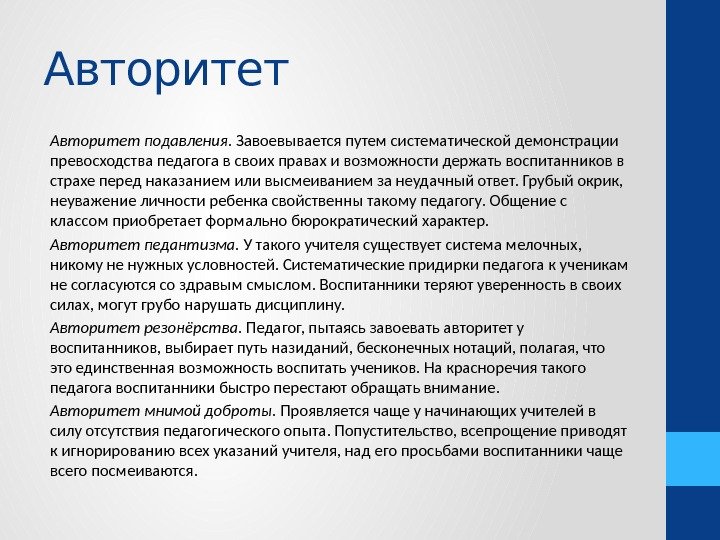 Авторитет

Авторитет подавления. Завоевывается путем систематической демонстрации превосходства педагога в своих правах и возможности держать воспитанников в страхе перед наказанием или высмеиванием за неудачный ответ. Грубый окрик, неуважение личности ребенка свойственны такому педагогу. Общение с классом приобретает формально бюрократический характер.

Авторитет педантизма. У такого учителя существует система мелочных, никому не нужных условностей. Систематические придирки педагога к ученикам не согласуются со здравым смыслом. Воспитанники теряют уверенность в своих силах, могут грубо нарушать дисциплину.

Авторитет резонёрства. Педагог, пытаясь завоевать авторитет у воспитанников, выбирает путь назиданий, бесконечных нотаций, полагая, что это единственная возможность воспитать учеников. На красноречия такого педагога воспитанники быстро перестают обращать внимание.

Авторитет мнимой доброты. Проявляется чаще у начинающих учителей в силу отсутствия педагогического опыта. Попустительство, всепрощение приводят к игнорированию всех указаний учителя, над его просьбами воспитанники чаще всего посмеиваются.